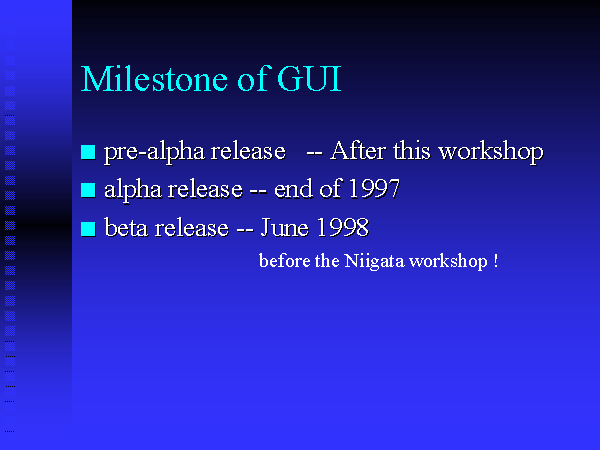 Milestone of GUI

pre-alpha release -- After this workshop

alpha release -- end of 1997

beta release -- June 1998

before the Niigata workshop !